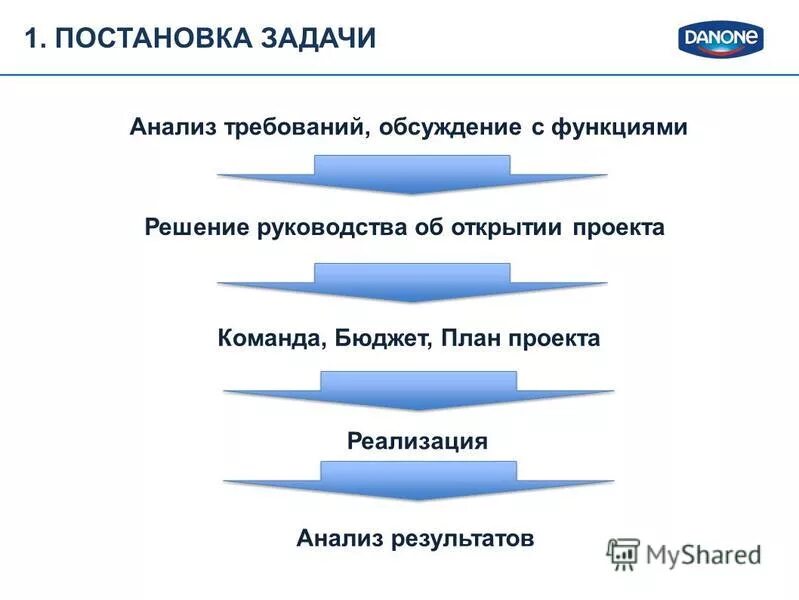 1. ПОСТАНОВКА ЗАДАЧИ

DANONE

Анализ требований, обсуждение с функциями

Решение руководства об открытии проекта

Команда, Бюджет, План проекта

Реализация

Анализ результатов

MyShared